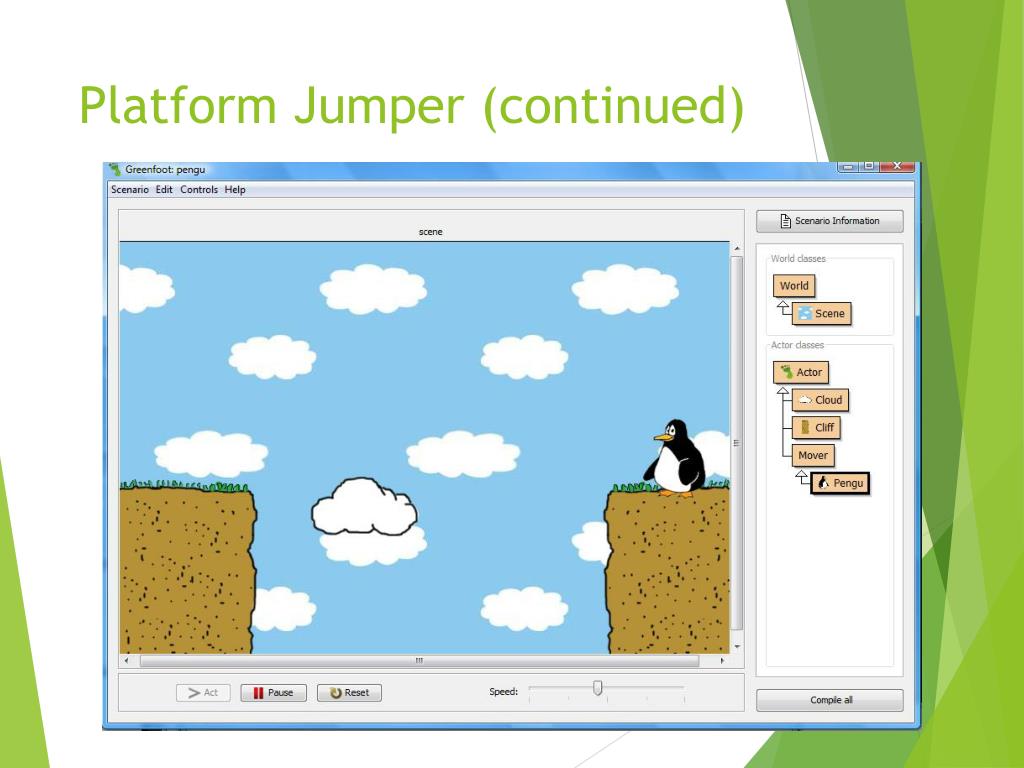 Platform Jumper (continued)

Greenfoot: pengu

Scenario Edit Controls Help

scene

Scenario Information

World classes

World

Scene

Actor classes

Actor

Cloud

Cliff

Mover

Pengu

Act

Pause

Reset

Speed:

Compile all